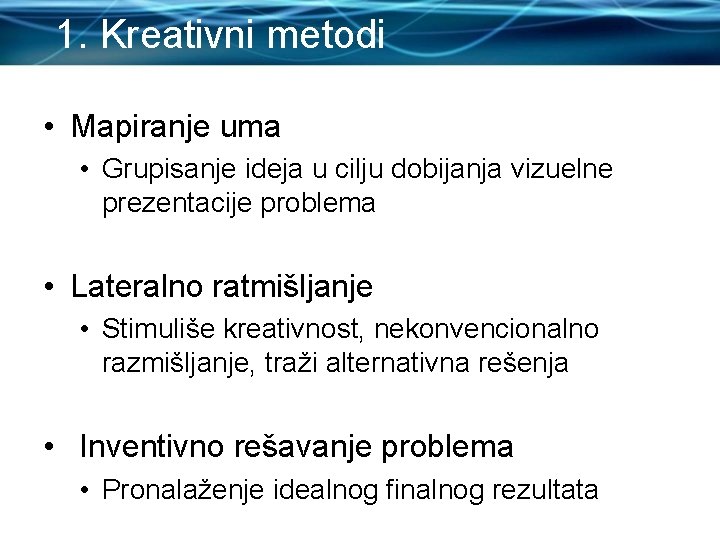 1. Kreativni metodi

• Mapiranje uma
  • Grupisanje ideja u cilju dobijanja vizuelne prezentacije problema

• Lateralno ratmišljanje
  • Stimuliše kreativnost, nekonvencionalno razmišljanje, traži alternativna rešenja

• Inventivno rešavanje problema
  • Pronalaženje idealnog finalnog rezultata